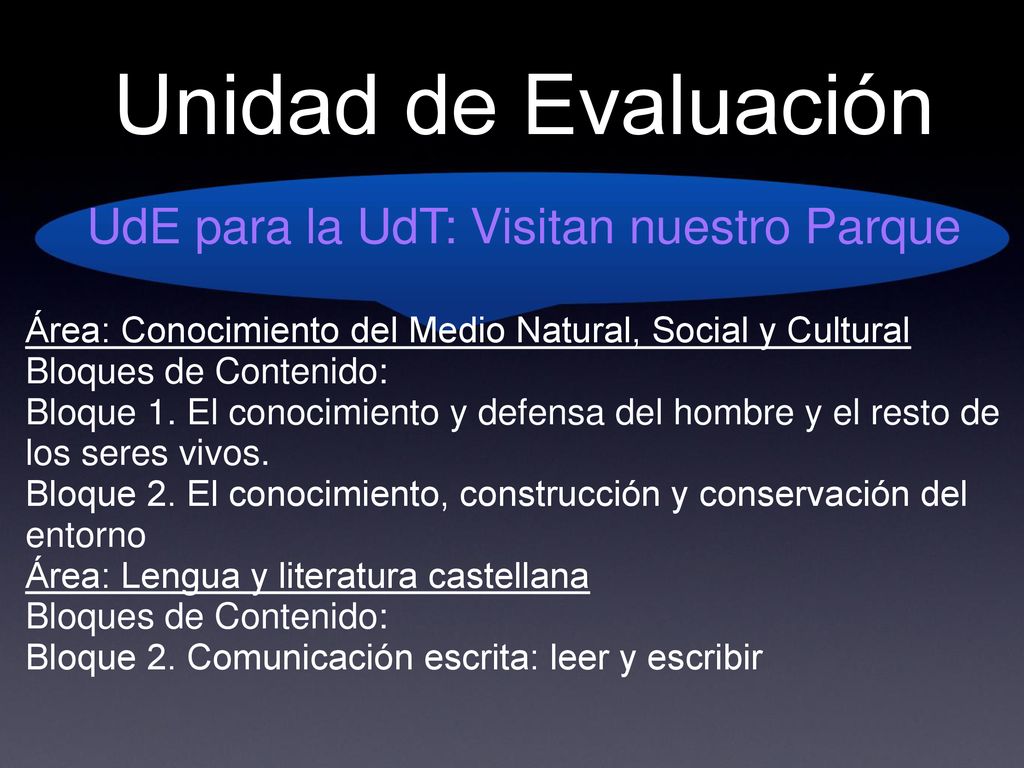 Unidad de Evaluación

UdE para la UdT: Visitan nuestro Parque

Área: Conocimiento del Medio Natural, Social y Cultural
Bloques de Contenido:
Bloque 1. El conocimiento y defensa del hombre y el resto de los seres vivos.
Bloque 2. El conocimiento, construcción y conservación del entorno
Área: Lengua y literatura castellana
Bloques de Contenido:
Bloque 2. Comunicación escrita: leer y escribir